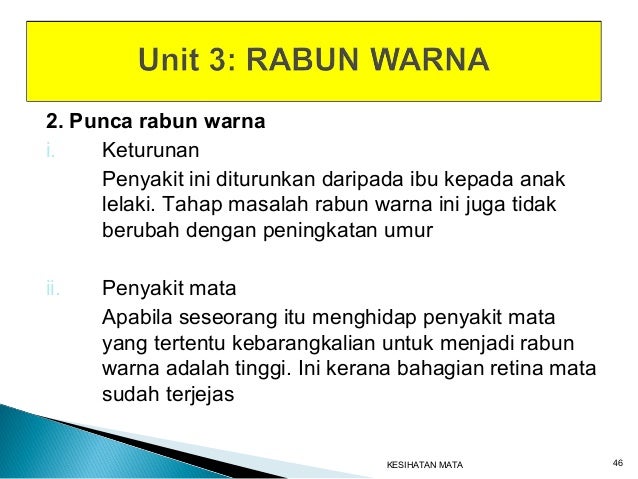 Unit 3: RABUN WARNA

2. Punca rabun warna

i. Keturunan

Penyakit ini diturunkan daripada ibu kepada anak lelaki. Tahap masalah rabun warna ini juga tidak berubah dengan peningkatan umur

ii. Penyakit mata

Apabila seseorang itu menghidap penyakit mata yang tertentu kebarangkalian untuk menjadi rabun warna adalah tinggi. Ini kerana bahagian retina mata sudah terjejas

KESIHATAN MATA

46